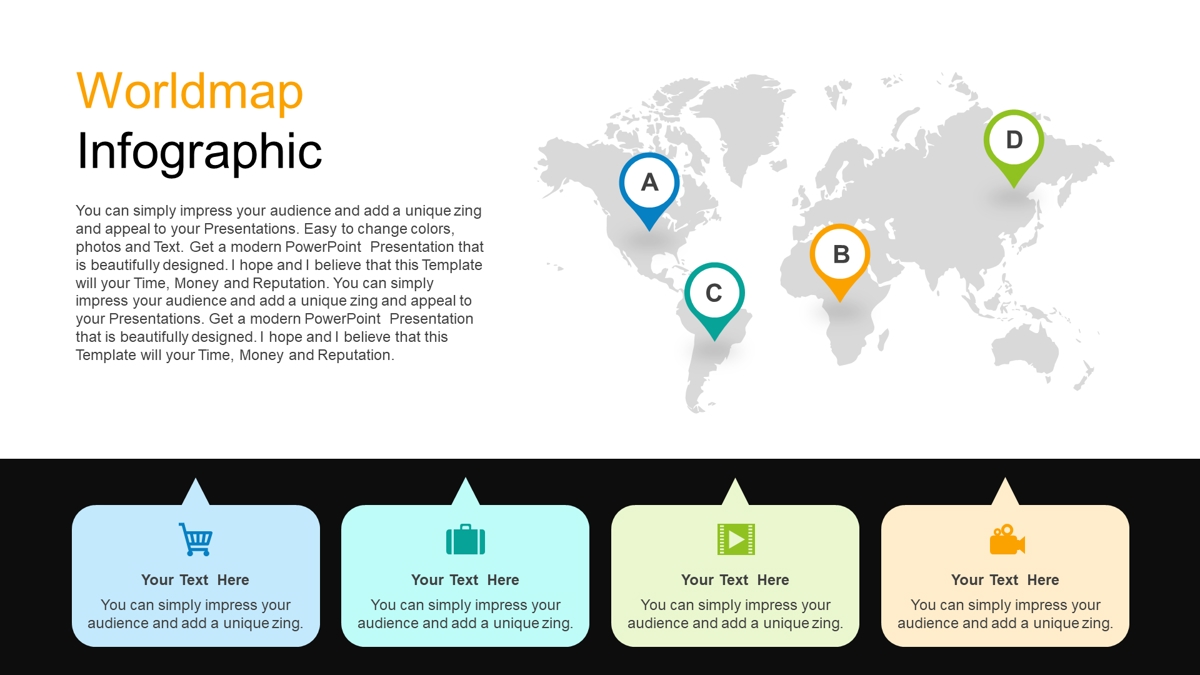 Worldmap
Infographic

You can simply impress your audience and add a unique zing and appeal to your Presentations. Easy to change colors, photos and Text. Get a modern PowerPoint Presentation that is beautifully designed. I hope and I believe that this Template will your Time, Money and Reputation. You can simply impress your audience and add a unique zing and appeal to your Presentations. Get a modern PowerPoint Presentation that is beautifully designed. I hope and I believe that this Template will your Time, Money and Reputation.

A

B

C

D

Your Text Here
You can simply impress your audience and add a unique zing.

Your Text Here
You can simply impress your audience and add a unique zing.

Your Text Here
You can simply impress your audience and add a unique zing.

Your Text Here
You can simply impress your audience and add a unique zing.